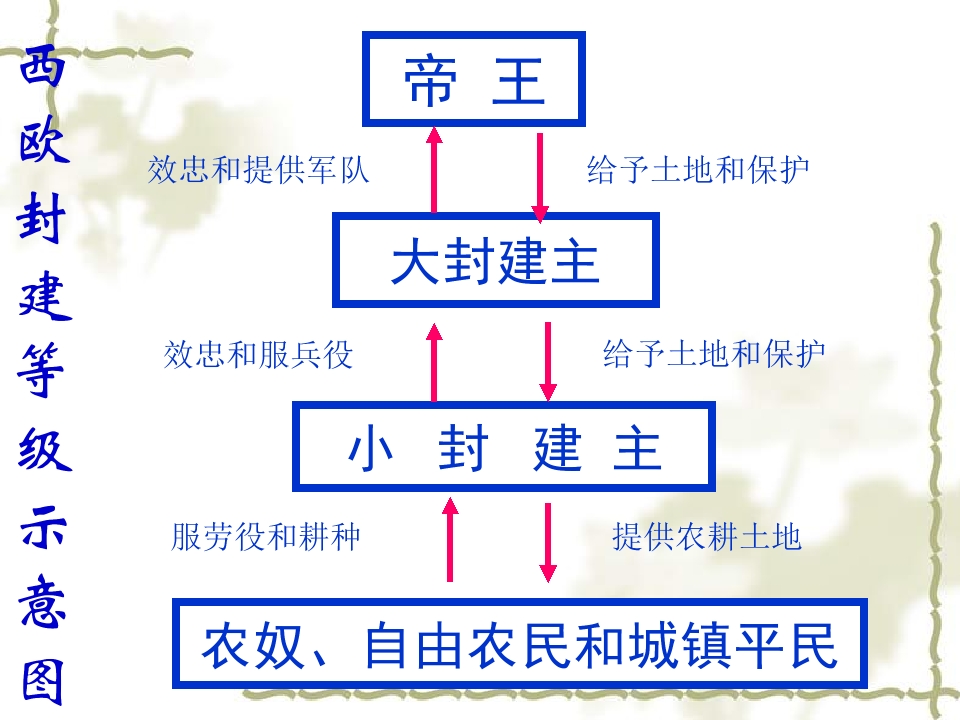 西欧封建等级示意图

帝 王

效忠和提供军队

给予土地和保护

大封建主

效忠和服兵役

给予土地和保护

小 封 建 主

服劳役和耕种

提供农耕土地

农奴、自由农民和城镇平民